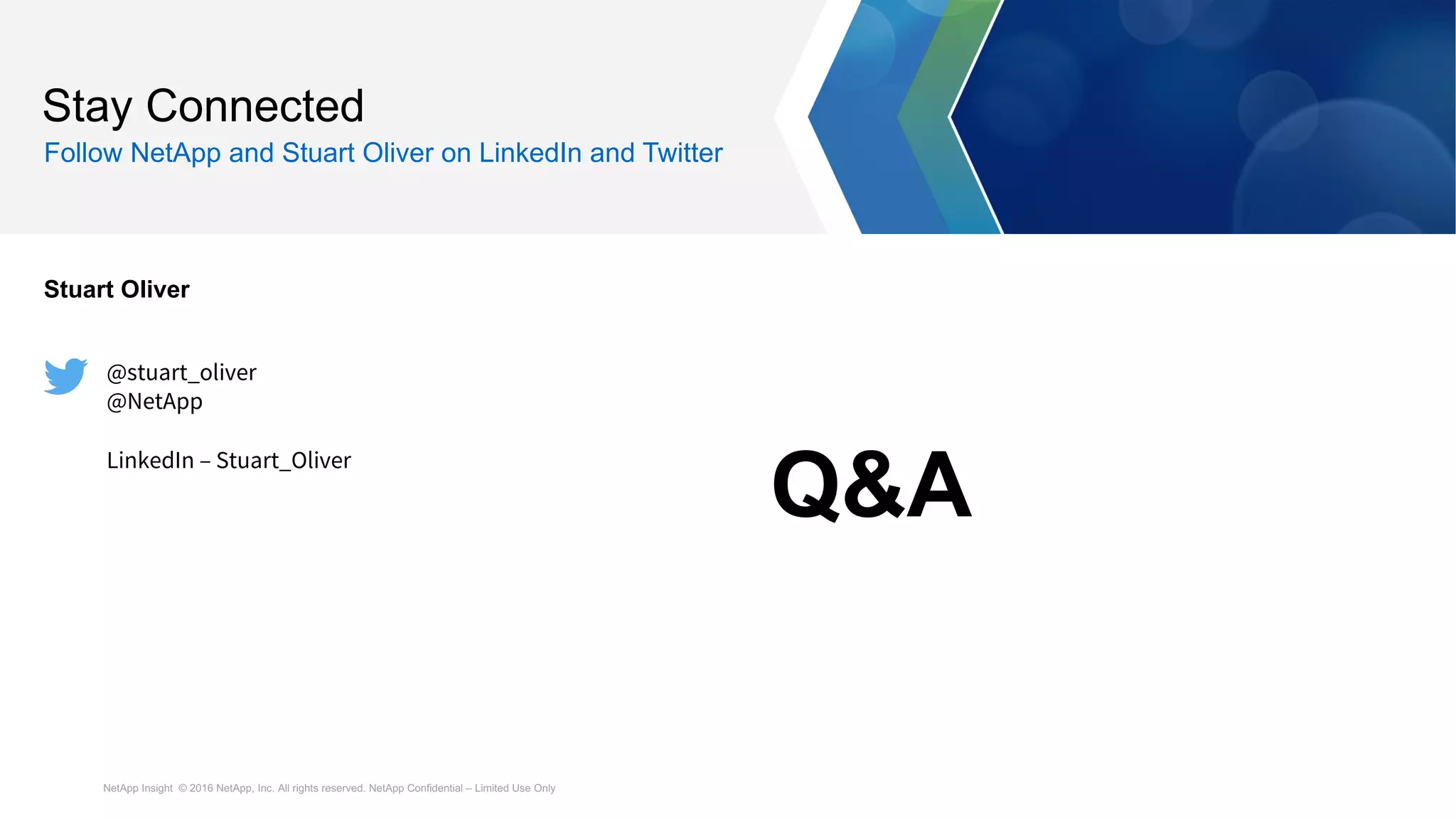 Stay Connected
Follow NetApp and Stuart Oliver on LinkedIn and Twitter

Stuart Oliver

@stuart_oliver
@NetApp

LinkedIn – Stuart_Oliver

Q&A

NetApp Insight © 2016 NetApp, Inc. All rights reserved. NetApp Confidential – Limited Use Only